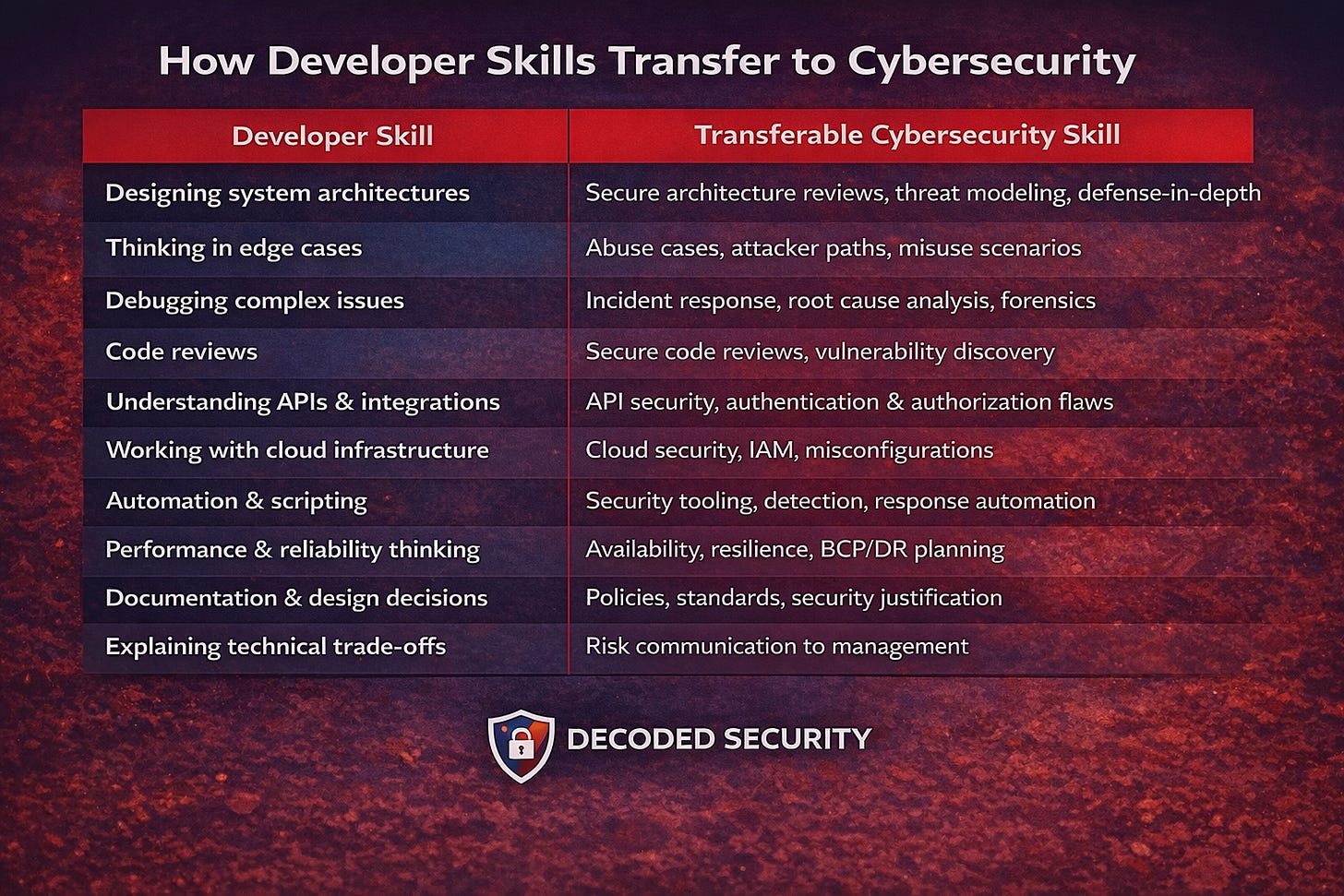 How Developer Skills Transfer to Cybersecurity

| Developer Skill | Transferable Cybersecurity Skill |
|---|---|
| Designing system architectures | Secure architecture reviews, threat modeling, defense-in-depth |
| Thinking in edge cases | Abuse cases, attacker paths, misuse scenarios |
| Debugging complex issues | Incident response, root cause analysis, forensics |
| Code reviews | Secure code reviews, vulnerability discovery |
| Understanding APIs & integrations | API security, authentication & authorization flaws |
| Working with cloud infrastructure | Cloud security, IAM, misconfigurations |
| Automation & scripting | Security tooling, detection, response automation |
| Performance & reliability thinking | Availability, resilience, BCP/DR planning |
| Documentation & design decisions | Policies, standards, security justification |
| Explaining technical trade-offs | Risk communication to management |

DECODED SECURITY